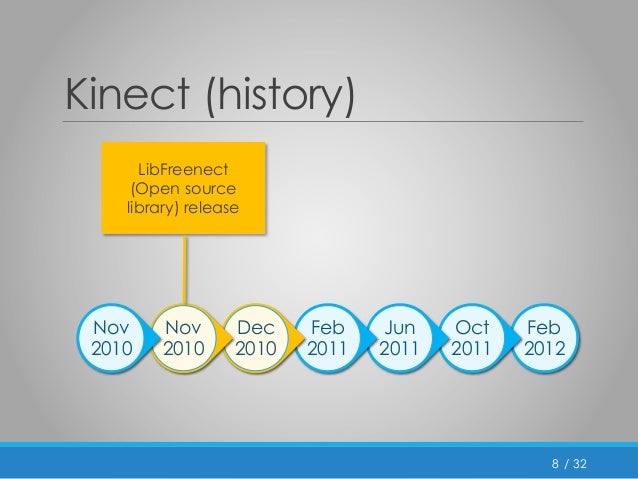 Kinect (history)

LibFreenect (Open source library) release

Nov 2010

Nov 2010

Dec 2010

Feb 2011

Jun 2011

Oct 2011

Feb 2012

8 / 32